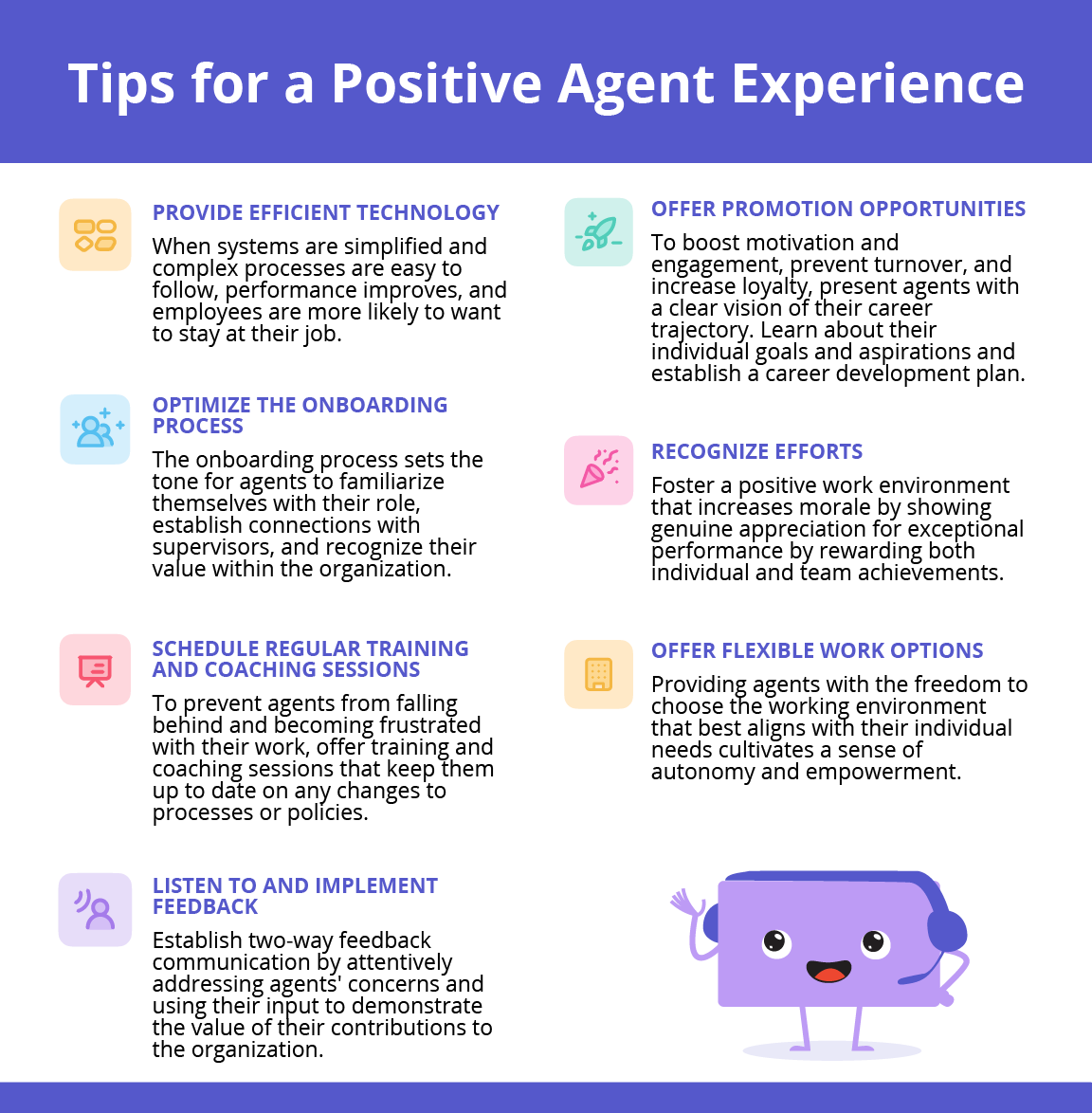 Tips for a Positive Agent Experience

PROVIDE EFFICIENT TECHNOLOGY

When systems are simplified and complex processes are easy to follow, performance improves, and employees are more likely to want to stay at their job.

OPTIMIZE THE ONBOARDING PROCESS

The onboarding process sets the tone for agents to familiarize themselves with their role, establish connections with supervisors, and recognize their value within the organization.

SCHEDULE REGULAR TRAINING AND COACHING SESSIONS

To prevent agents from falling behind and becoming frustrated with their work, offer training and coaching sessions that keep them up to date on any changes to processes or policies.

LISTEN TO AND IMPLEMENT FEEDBACK

Establish two-way feedback communication by attentively addressing agents' concerns and using their input to demonstrate the value of their contributions to the organization.

OFFER PROMOTION OPPORTUNITIES

To boost motivation and engagement, prevent turnover, and increase loyalty, present agents with a clear vision of their career trajectory. Learn about their individual goals and aspirations and establish a career development plan.

RECOGNIZE EFFORTS

Foster a positive work environment that increases morale by showing genuine appreciation for exceptional performance by rewarding both individual and team achievements.

OFFER FLEXIBLE WORK OPTIONS

Providing agents with the freedom to choose the working environment that best aligns with their individual needs cultivates a sense of autonomy and empowerment.